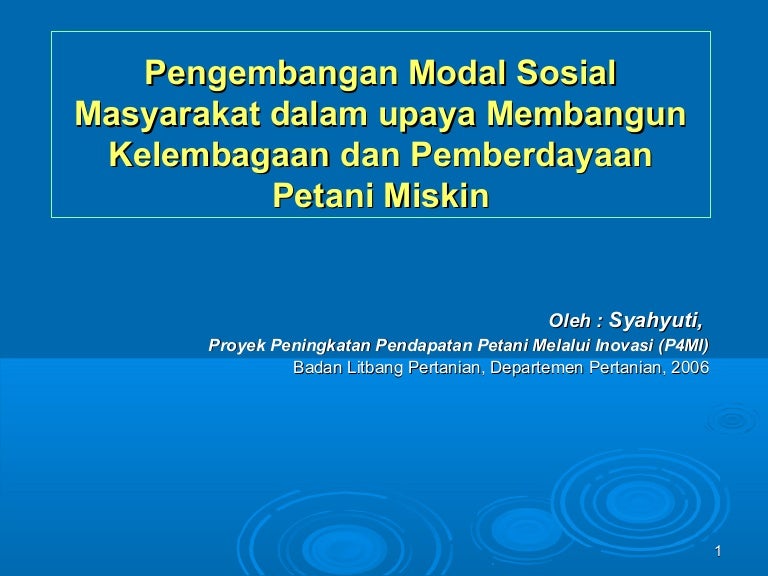 Pengembangan Modal Sosial Masyarakat dalam upaya Membangun Kelembagaan dan Pemberdayaan Petani Miskin

Oleh : Syahyuti,
Proyek Peningkatan Pendapatan Petani Melalui Inovasi (P4MI)
Badan Litbang Pertanian, Departemen Pertanian, 2006

1